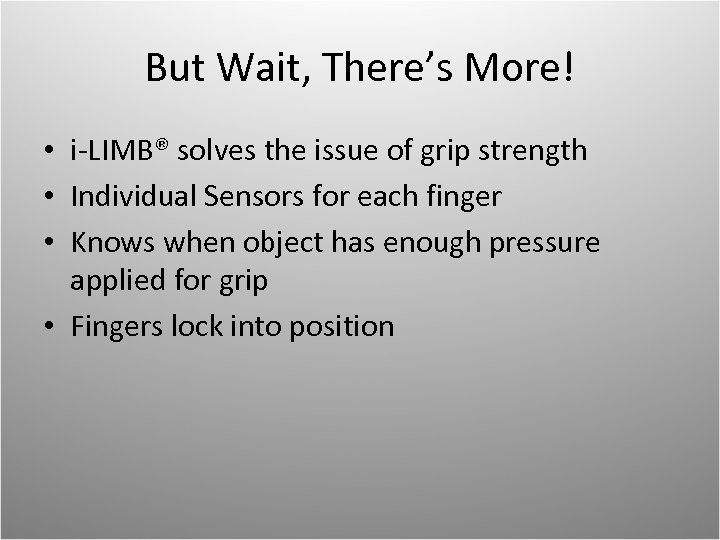 But Wait, There's More!

• i-LIMB® solves the issue of grip strength
• Individual Sensors for each finger
• Knows when object has enough pressure applied for grip
• Fingers lock into position